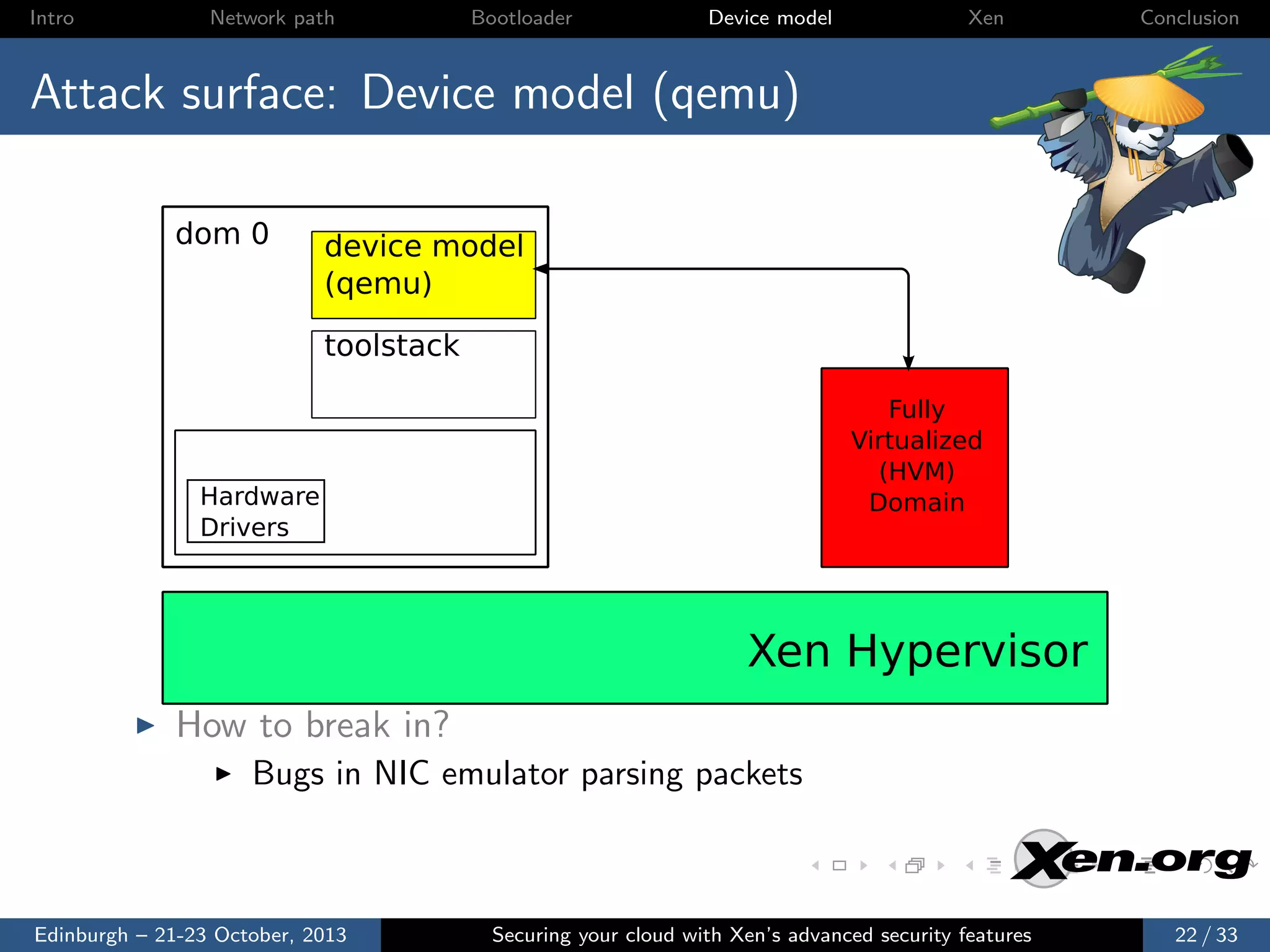 Intro Network path Bootloader Device model Xen Conclusion

Attack surface: Device model (qemu)

dom 0

device model (qemu)

toolstack

Hardware Drivers

Fully Virtualized (HVM) Domain

Xen Hypervisor

▶ How to break in?

▶ Bugs in NIC emulator parsing packets

Xen.org

Edinburgh – 21-23 October, 2013 Securing your cloud with Xen's advanced security features 22 / 33